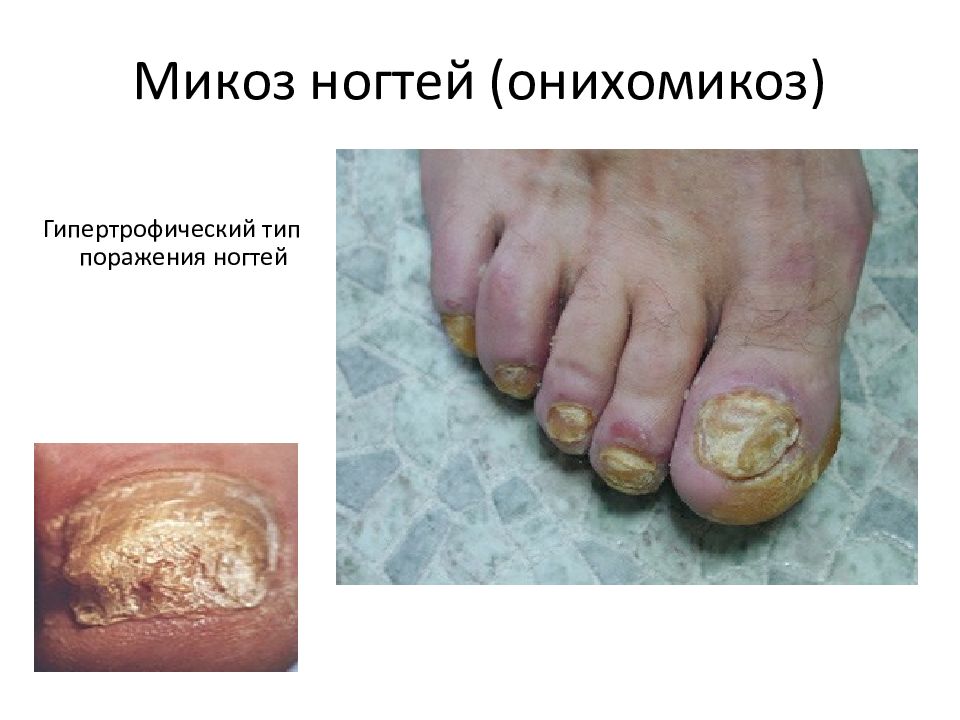 Микоз ногтей (онихомикоз)

Гипертрофический тип поражения ногтей